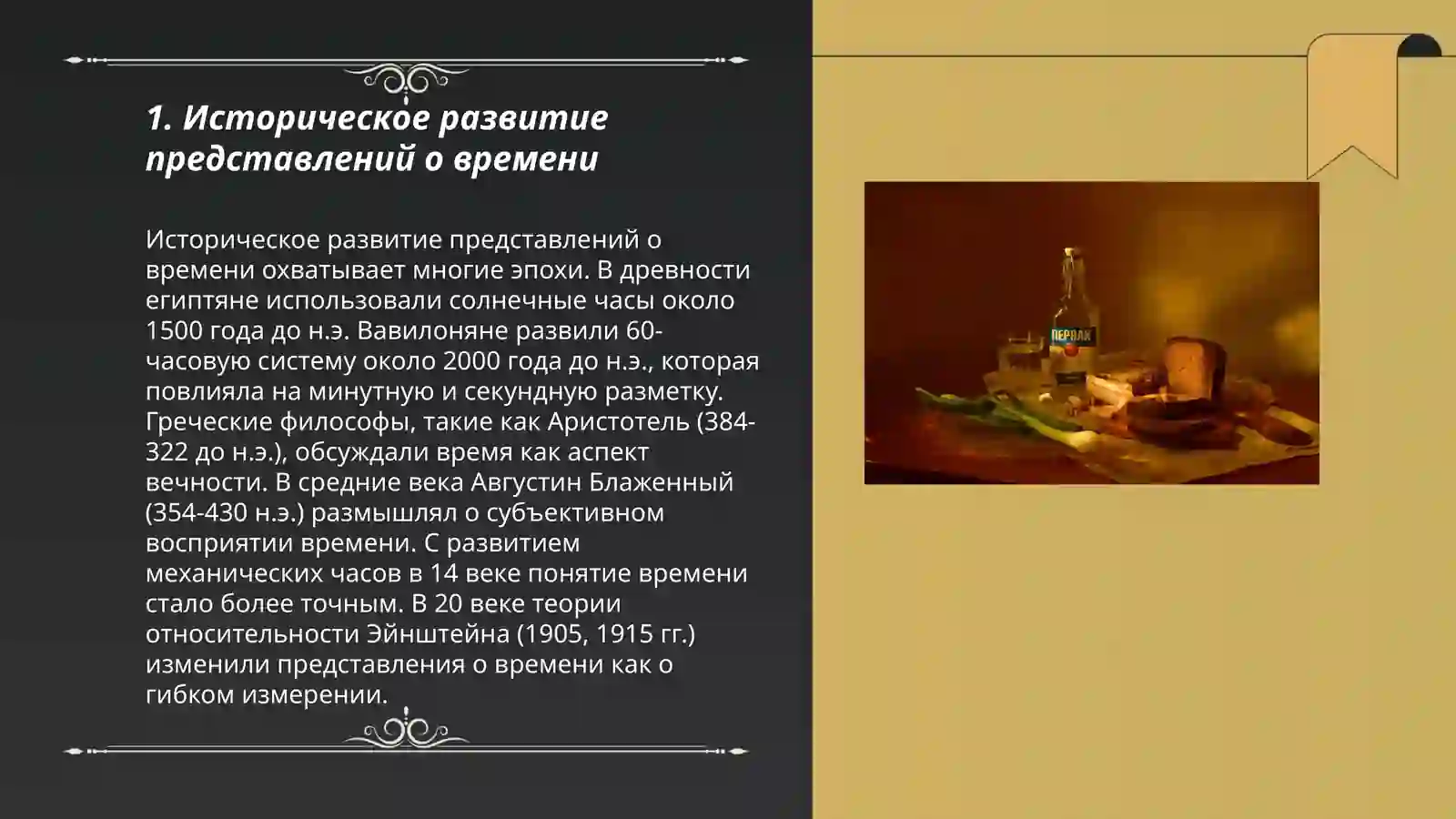 1. Историческое развитие представлений о времени

Историческое развитие представлений о времени охватывает многие эпохи. В древности египтяне использовали солнечные часы около 1500 года до н.э. Вавилоняне развили 60-часовую систему около 2000 года до н.э., которая повлияла на минутную и секундную разметку. Греческие философы, такие как Аристотель (384-322 до н.э.), обсуждали время как аспект вечности. В средние века Августин Блаженный (354-430 н.э.) размышлял о субъективном восприятии времени. С развитием механических часов в 14 веке понятие времени стало более точным. В 20 веке теории относительности Эйнштейна (1905, 1915 гг.) изменили представления о времени как о гибком измерении.

ПЕРВАК